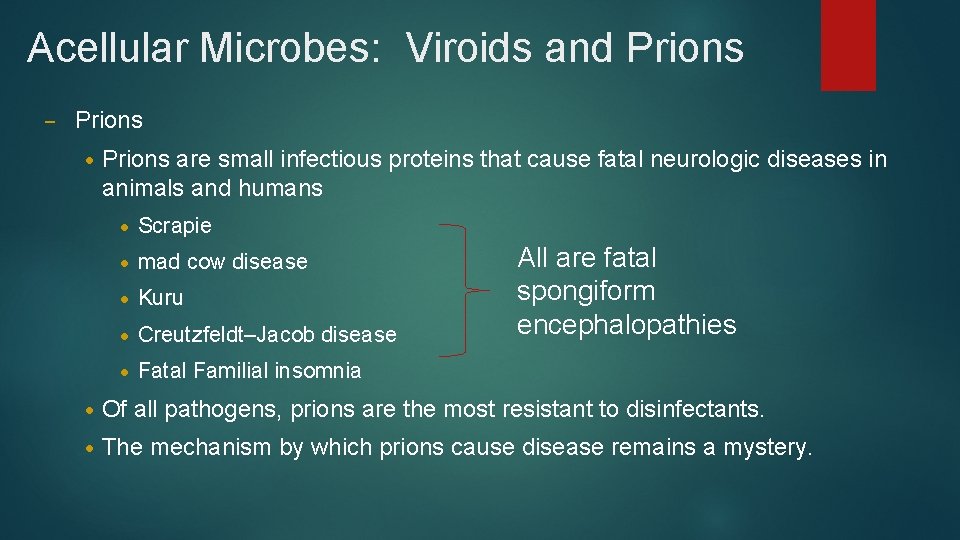 Acellular Microbes: Viroids and Prions

– Prions

• Prions are small infectious proteins that cause fatal neurologic diseases in animals and humans

• Scrapie
• mad cow disease
• Kuru
• Creutzfeldt–Jacob disease
• Fatal Familial insomnia

All are fatal spongiform encephalopathies

• Of all pathogens, prions are the most resistant to disinfectants.
• The mechanism by which prions cause disease remains a mystery.